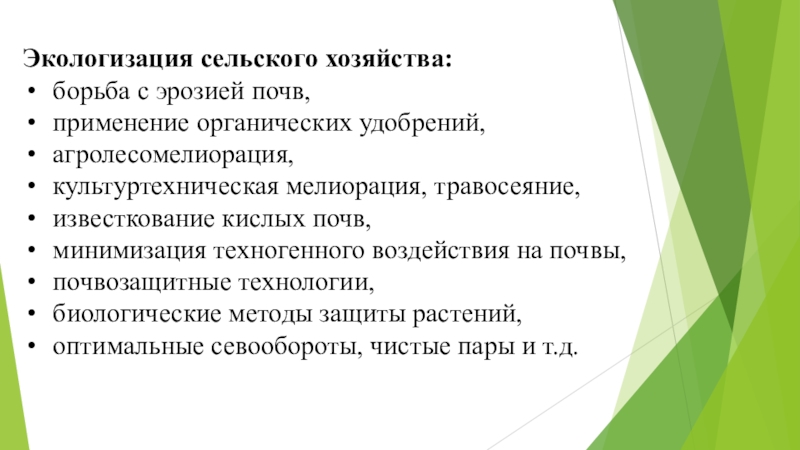 Экологизация сельского хозяйства:
• борьба с эрозией почв,
• применение органических удобрений,
• агролесомелиорация,
• культуртехническая мелиорация, травосеяние,
• известкование кислых почв,
• минимизация техногенного воздействия на почвы,
• почвозащитные технологии,
• биологические методы защиты растений,
• оптимальные севообороты, чистые пары и т.д.